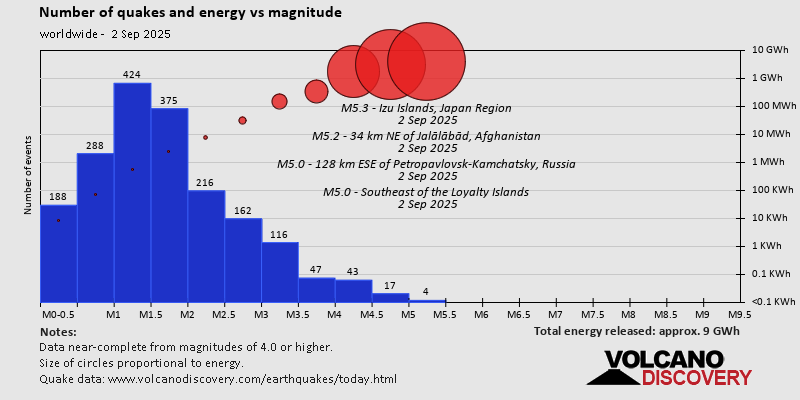 Number of quakes and energy vs magnitude

worldwide - 2 Sep 2025

Number of events

188
288
424
375
216
162
116
47
43
17
4

M5.3 - Izu Islands, Japan Region
2 Sep 2025
M5.2 - 34 km NE of Jalālābād, Afghanistan
2 Sep 2025
M5.0 - 128 km ESE of Petropavlovsk-Kamchatsky, Russia
2 Sep 2025
M5.0 - Southeast of the Loyalty Islands
2 Sep 2025

10 GWh
1 GWh
100 MWh
10 MWh
1 MWh
100 KWh
10 KWh
1 KWh
0.1 KWh
<0.1 KWh

M0-0.5 M1 M1.5 M2 M2.5 M3 M3.5 M4 M4.5 M5 M5.5 M6 M6.5 M7 M7.5 M8 M8.5 M9 M9.5

Notes:
Data near-complete from magnitudes of 4.0 or higher.
Size of circles proportional to energy.
Quake data: www.volcanodiscovery.com/earthquakes/today.html

Total energy released: approx. 9 GWh

VOLCANO
DISCOVERY